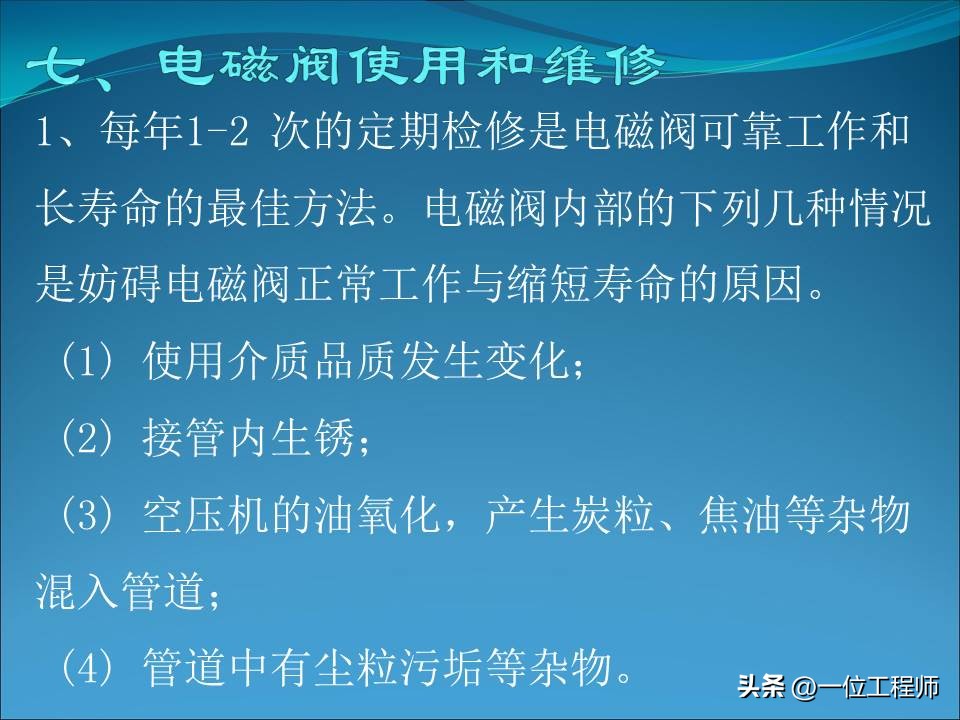 七、电磁阀使用和维修

1、每年1-2 次的定期检修是电磁阀可靠工作和长寿命的最佳方法。电磁阀内部的下列几种情况是妨碍电磁阀正常工作与缩短寿命的原因。

（1）使用介质品质发生变化；

（2）接管内生锈；

（3）空压机的油氧化，产生炭粒、焦油等杂物混入管道；

（4）管道中有尘粒污垢等杂物。

头条 @一位工程师